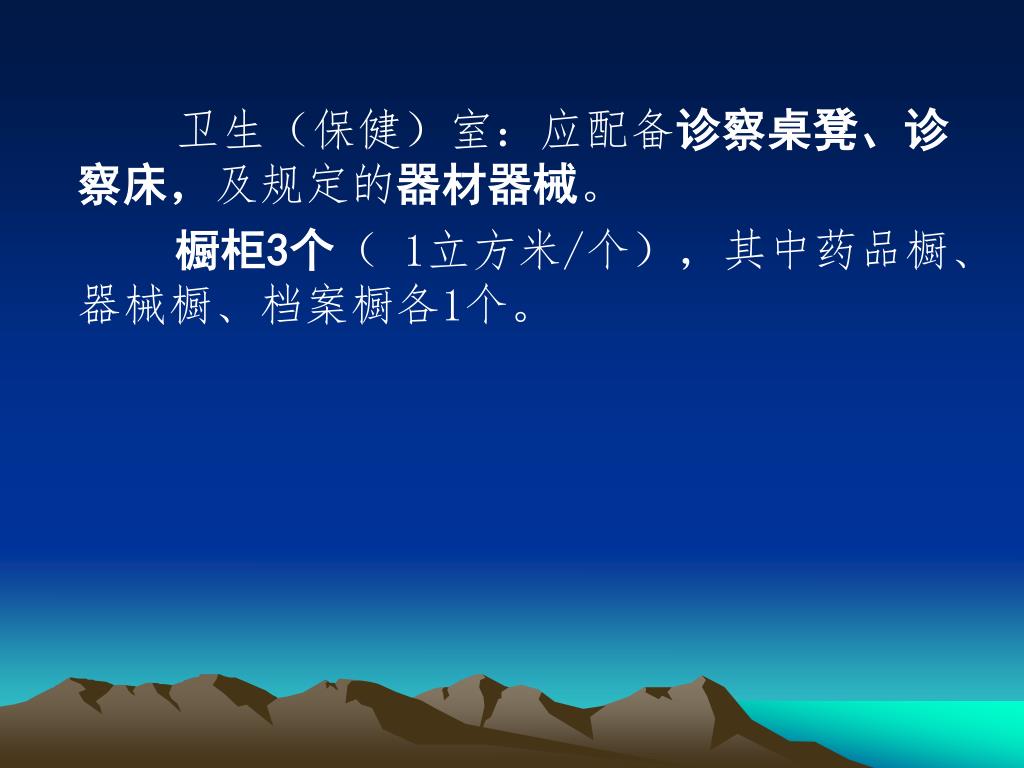 卫生（保健）室：应配备诊察桌凳、诊察床，及规定的器材器械。

橱柜3个（ 1立方米/个），其中药品橱、器械橱、档案橱各1个。